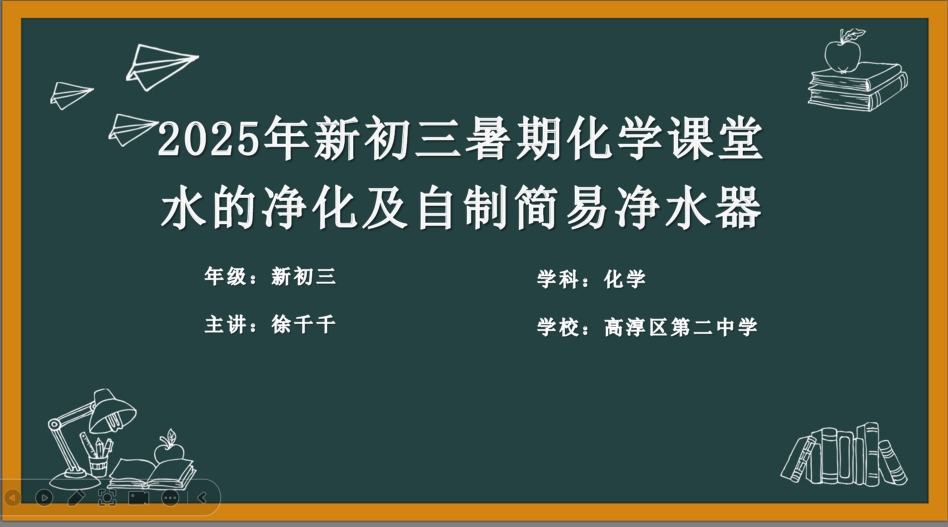 2025年新初三暑期化学课堂
水的净化及自制简易净水器

年级：新初三

主讲：徐千千

学科：化学

学校：高淳区第二中学